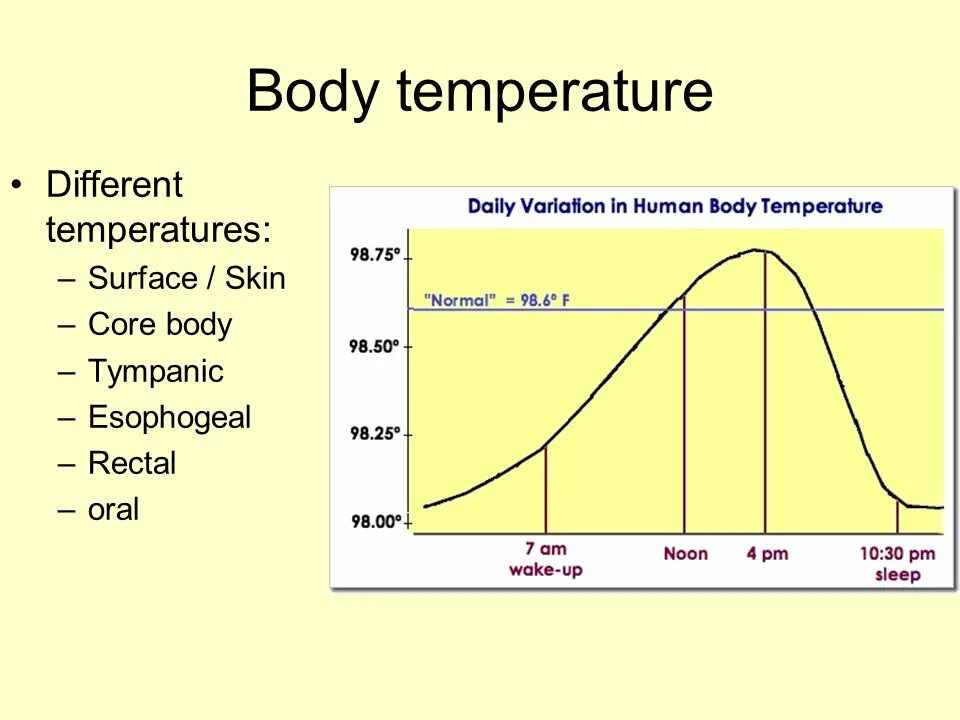 Body temperature

• Different temperatures:
– Surface / Skin
– Core body
– Tympanic
– Esophogeal
– Rectal
– oral

Daily Variation in Human Body Temperature

98.75°
"Normal" = 98.6° F
98.50°
98.25°
98.00°

7 am wake-up
Noon
4 pm
10:30 pm sleep